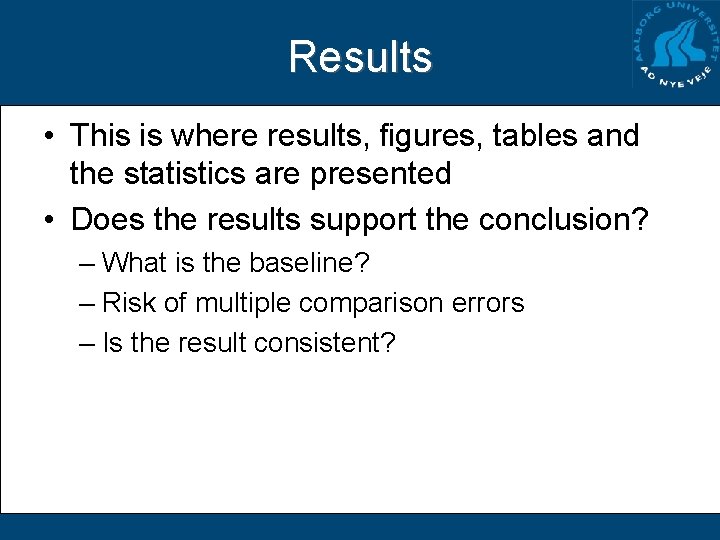 Results

AALBORG UNIVERSITET
AD NYE VEJE

• This is where results, figures, tables and the statistics are presented
• Does the results support the conclusion?
– What is the baseline?
– Risk of multiple comparison errors
– Is the result consistent?